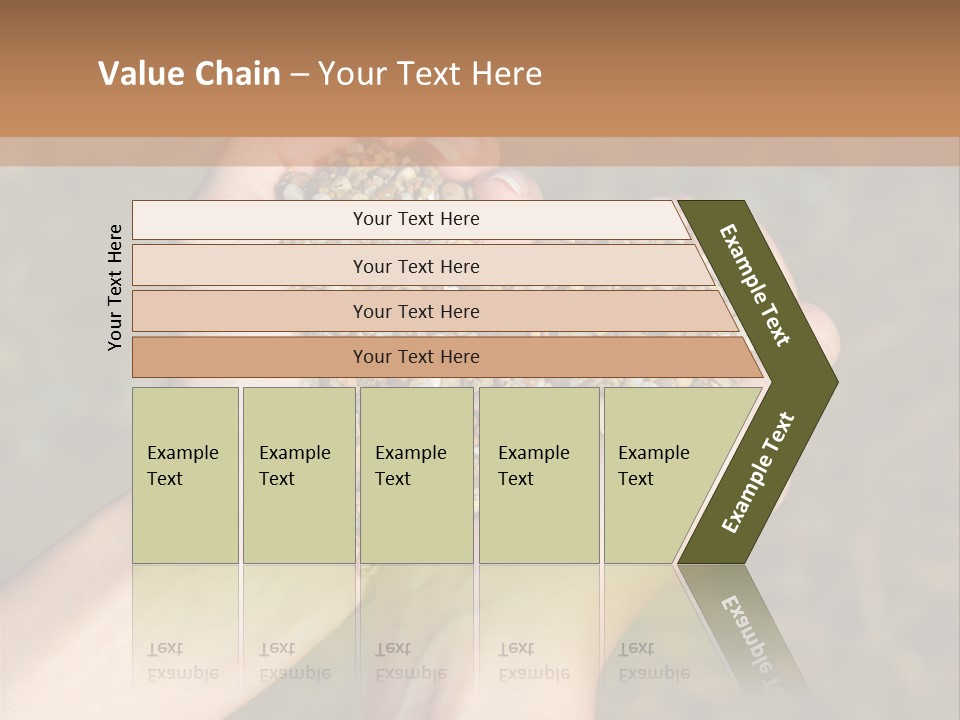 Value Chain – Your Text Here

Your Text Here

Your Text Here

Your Text Here

Your Text Here

Your Text Here

Example Text

Example Text

Example Text

Example Text

Example Text

Example Text

Example Text